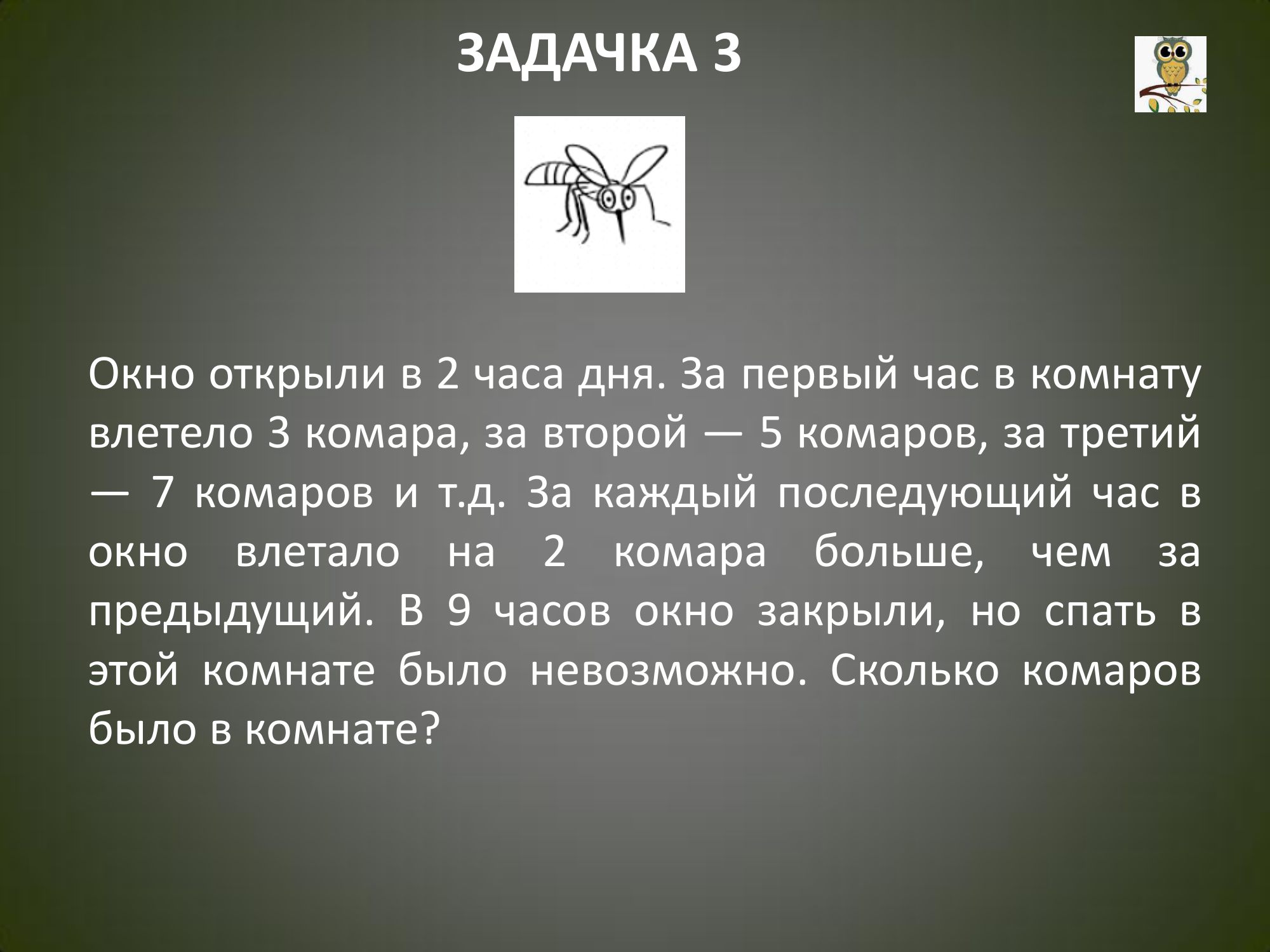 ЗАДАЧКА 3

Окно открыли в 2 часа дня. За первый час в комнату влетело 3 комара, за второй — 5 комаров, за третий — 7 комаров и т.д. За каждый последующий час в окно влетало на 2 комара больше, чем за предыдущий. В 9 часов окно закрыли, но спать в этой комнате было невозможно. Сколько комаров было в комнате?